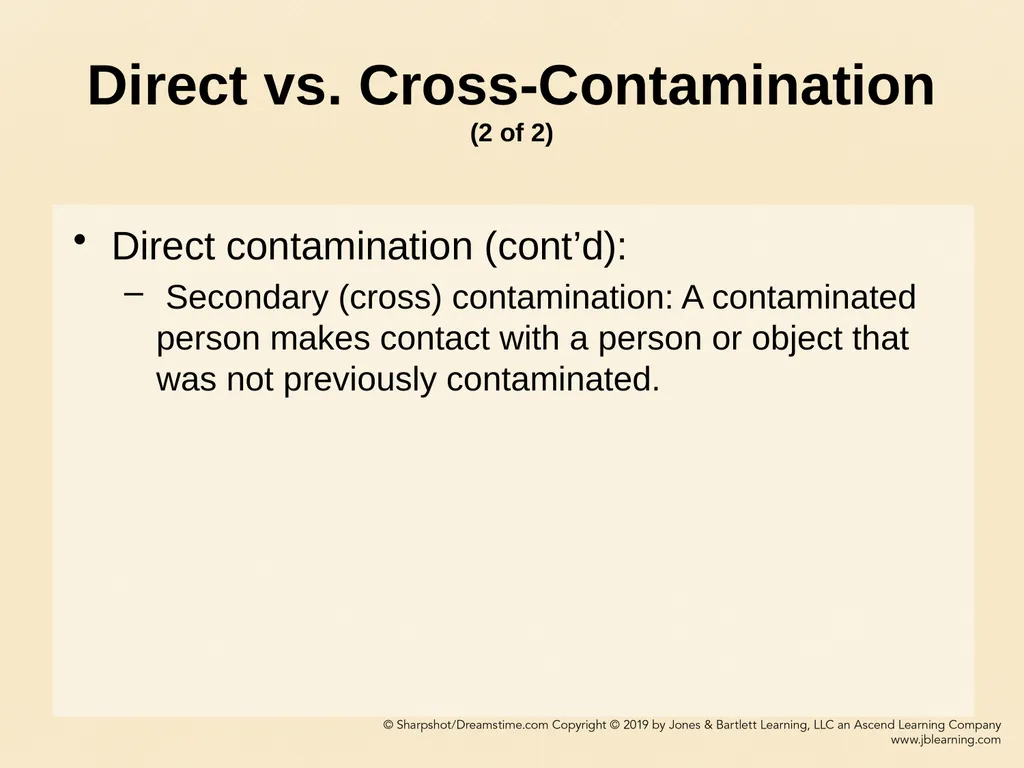 Direct vs. Cross-Contamination
(2 of 2)

• Direct contamination (cont’d):
– Secondary (cross) contamination: A contaminated person makes contact with a person or object that was not previously contaminated.

© Sharpshot/Dreamstime.com Copyright © 2019 by Jones & Bartlett Learning, LLC an Ascend Learning Company
www.jblearning.com